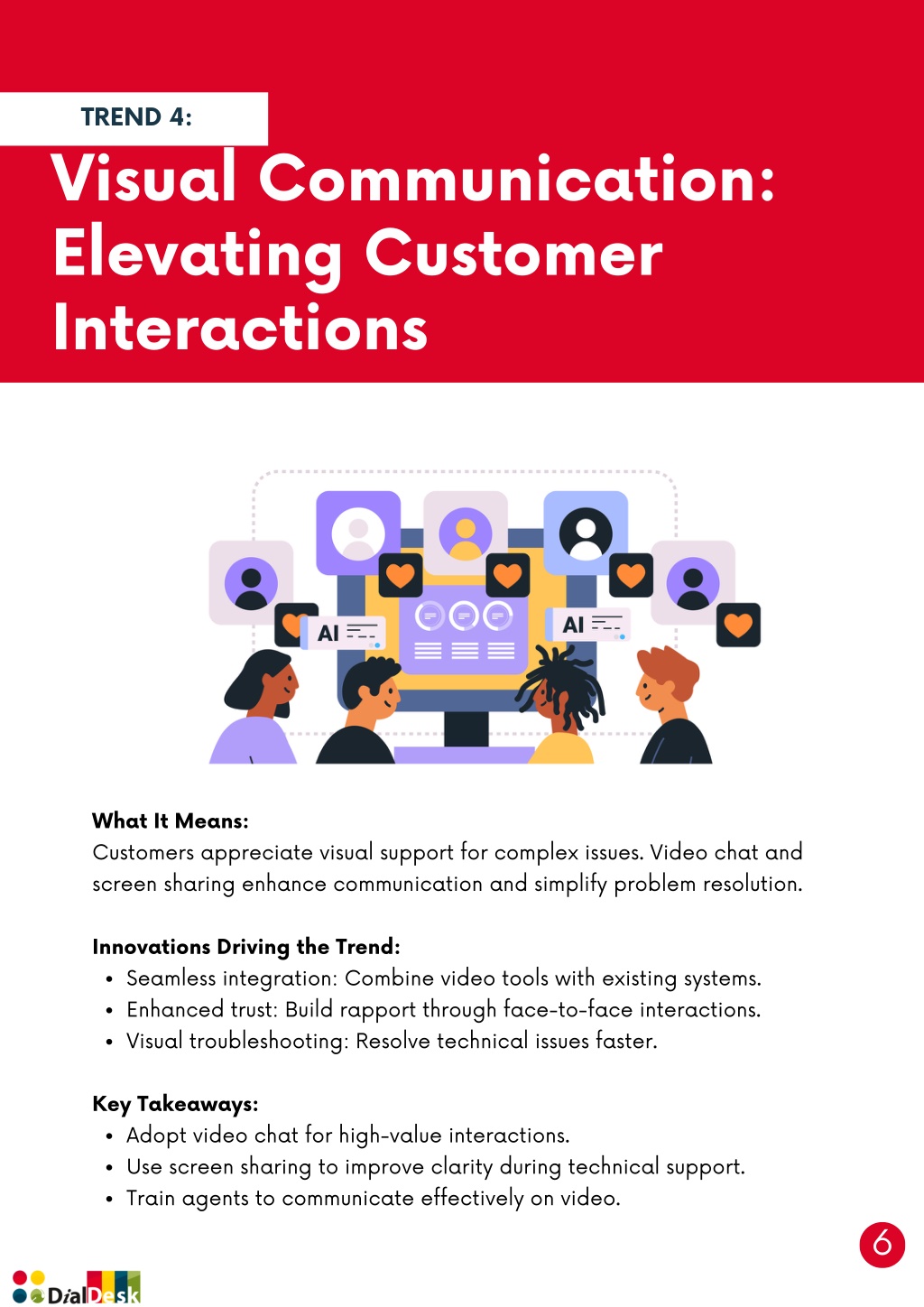 TREND 4:

Visual Communication: Elevating Customer Interactions

AI

AI

What It Means:
Customers appreciate visual support for complex issues. Video chat and screen sharing enhance communication and simplify problem resolution.

Innovations Driving the Trend:
• Seamless integration: Combine video tools with existing systems.
• Enhanced trust: Build rapport through face-to-face interactions.
• Visual troubleshooting: Resolve technical issues faster.

Key Takeaways:
• Adopt video chat for high-value interactions.
• Use screen sharing to improve clarity during technical support.
• Train agents to communicate effectively on video.

6

DialDesk